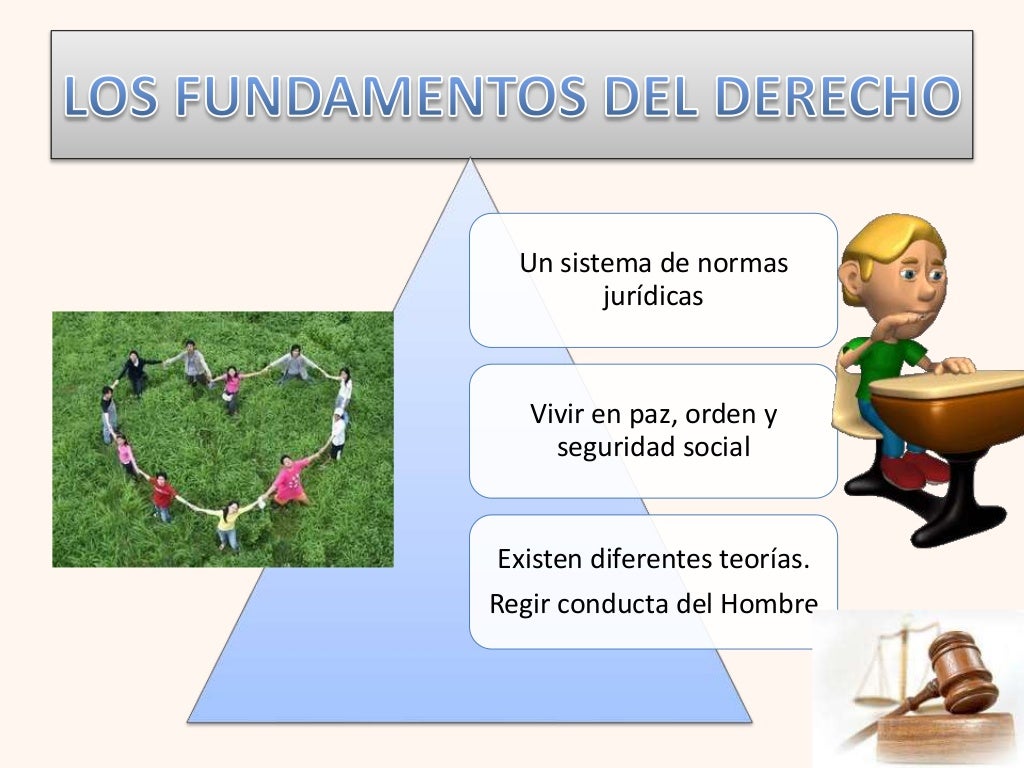 LOS FUNDAMENTOS DEL DERECHO

Un sistema de normas jurídicas

Vivir en paz, orden y seguridad social

Existen diferentes teorías.

Regir conducta del Hombre